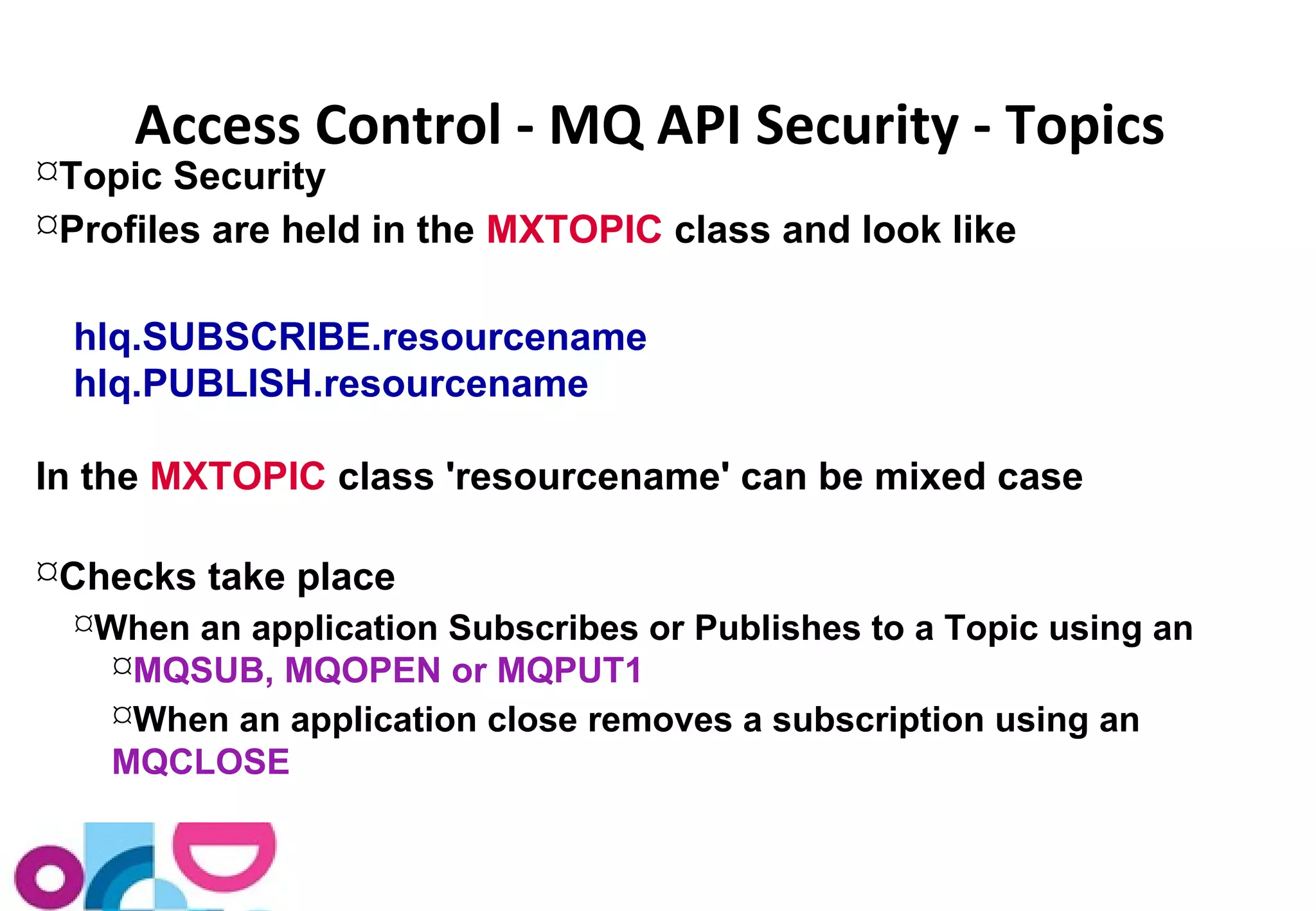 Access Control - MQ API Security - Topics

¤Topic Security

¤Profiles are held in the MXTOPIC class and look like

hlq.SUBSCRIBE.resourcename
hlq.PUBLISH.resourcename

In the MXTOPIC class 'resourcename' can be mixed case

¤Checks take place

¤When an application Subscribes or Publishes to a Topic using an

¤MQSUB, MQOPEN or MQPUT1

¤When an application close removes a subscription using an MQCLOSE